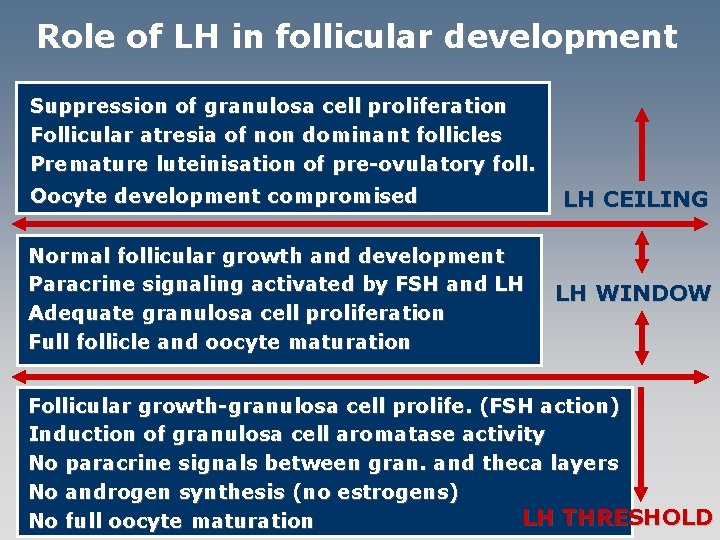 Role of LH in follicular development

Suppression of granulosa cell proliferation
Follicular atresia of non dominant follicles
Premature luteinisation of pre-ovulatory foll.
Oocyte development compromised

LH CEILING

Normal follicular growth and development
Paracrine signaling activated by FSH and LH
Adequate granulosa cell proliferation
Full follicle and oocyte maturation

LH WINDOW

Follicular growth-granulosa cell prolife. (FSH action)
Induction of granulosa cell aromatase activity
No paracrine signals between gran. and theca layers
No androgen synthesis (no estrogens)
No full oocyte maturation

LH THRESHOLD